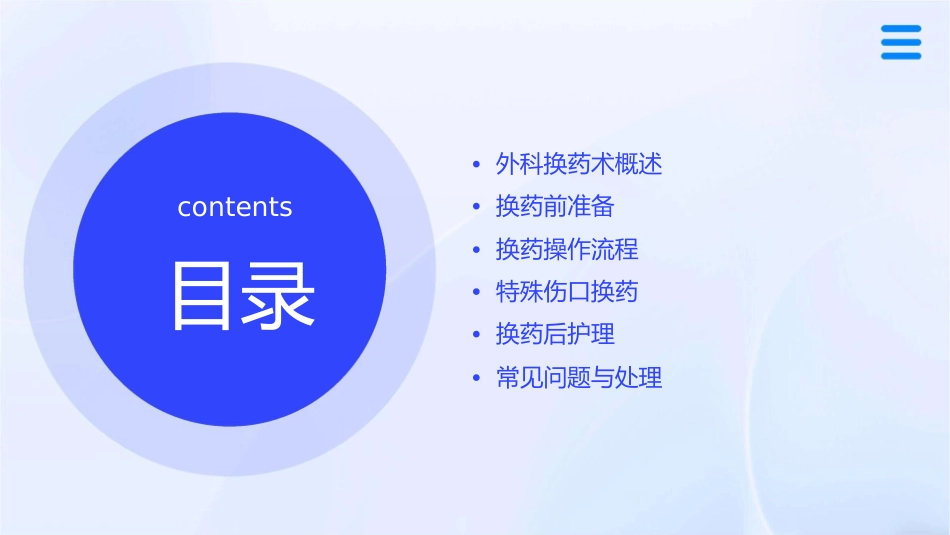 contents

目录

• 外科换药术概述
• 换药前准备
• 换药操作流程
• 特殊伤口换药
• 换药后护理
• 常见问题与处理